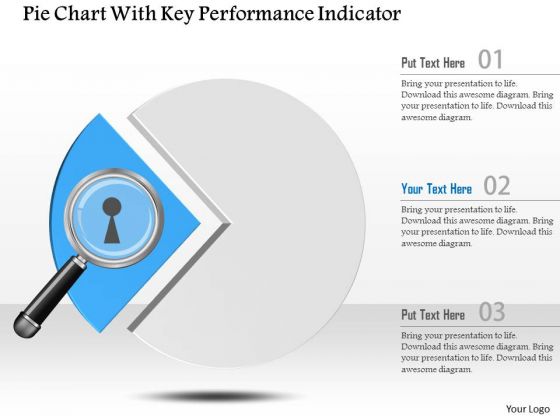 Pie Chart With Key Performance Indicator

Put Text Here 01

Bring your presentation to life. Download this awesome diagram. Bring your presentation to life. Download this awesome diagram.

Your Text Here 02

Bring your presentation to life. Download this awesome diagram. Bring your presentation to life. Download this awesome diagram.

Put Text Here 03

Bring your presentation to life. Download this awesome diagram. Bring your presentation to life. Download this awesome diagram.

Your Logo